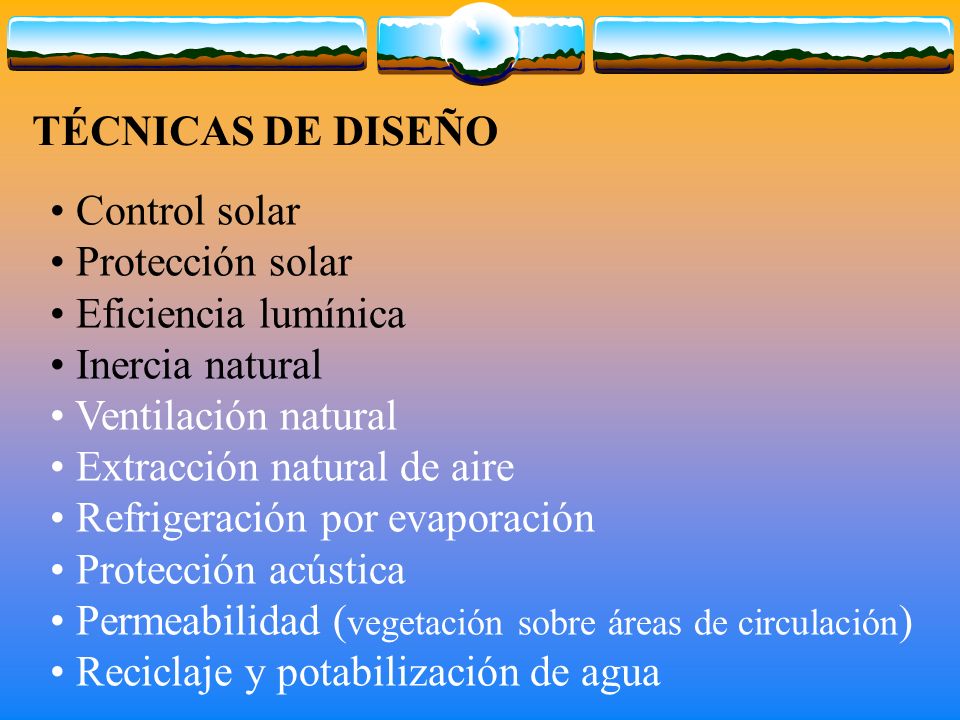 TÉCNICAS DE DISEÑO

• Control solar
• Protección solar
• Eficiencia lumínica
• Inercia natural
• Ventilación natural
• Extracción natural de aire
• Refrigeración por evaporación
• Protección acústica
• Permeabilidad (vegetación sobre áreas de circulación)
• Reciclaje y potabilización de agua